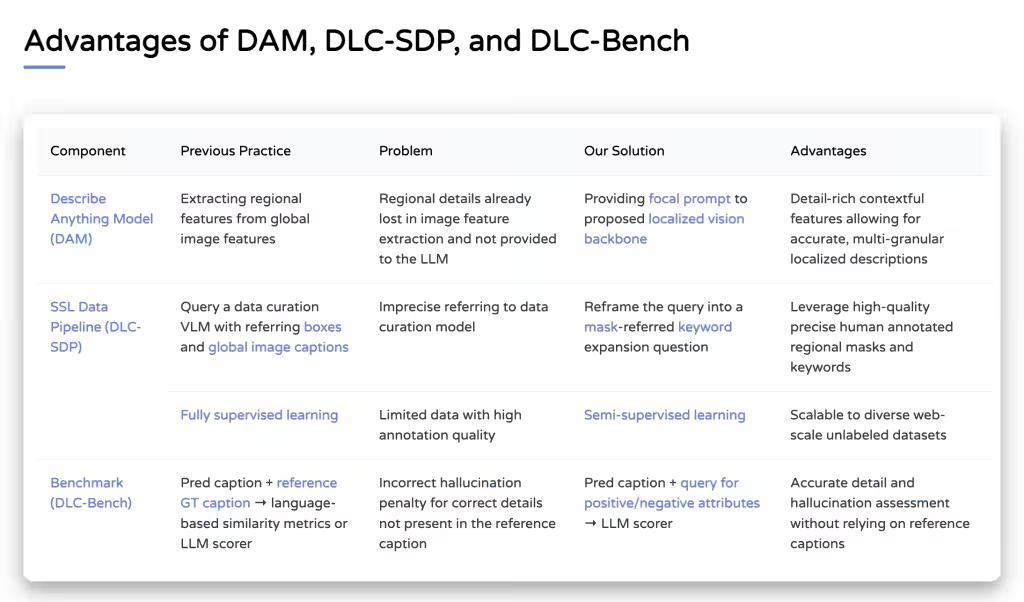 Advantages of DAM, DLC-SDP, and DLC-Bench

| Component | Previous Practice | Problem | Our Solution | Advantages |
|---|---|---|---|---|
| Describe Anything Model (DAM) | Extracting regional features from global image features | Regional details already lost in image feature extraction and not provided to the LLM | Providing focal prompt to proposed localized vision backbone | Detail-rich contextful features allowing for accurate, multi-granular localized descriptions |
| SSL Data Pipeline (DLC-SDP) | Query a data curation VLM with referring boxes and global image captions | Imprecise referring to data curation model | Reframe the query into a mask-referred keyword expansion question | Leverage high-quality precise human annotated regional masks and keywords |
| | Fully supervised learning | Limited data with high annotation quality | Semi-supervised learning | Scalable to diverse web-scale unlabeled datasets |
| Benchmark (DLC-Bench) | Pred caption + reference GT caption → language-based similarity metrics or LLM scorer | Incorrect hallucination penalty for correct details not present in the reference caption | Pred caption + query for positive/negative attributes → LLM scorer | Accurate detail and hallucination assessment without relying on reference captions |